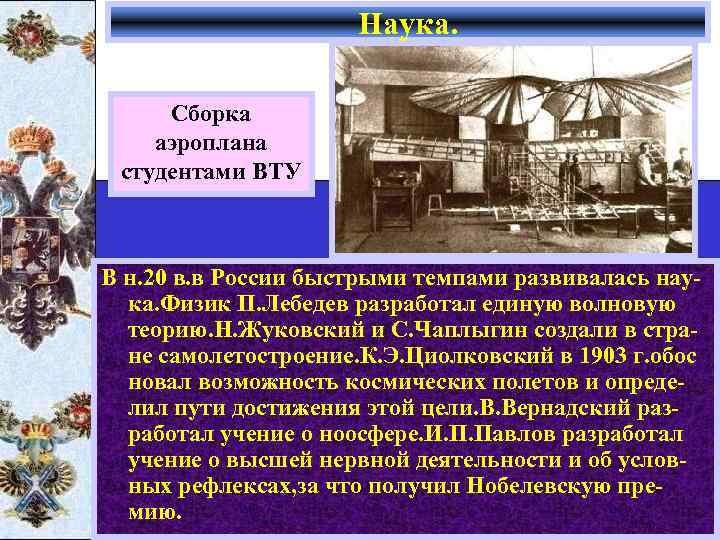 Наука.

Сборка аэроплана студентами ВТУ

В н.20 в.в России быстрыми темпами развивалась наука.Физик П.Лебедев разработал единую волновую теорию.Н.Жуковский и С.Чаплыгин создали в стране самолетостроение.К.Э.Циолковский в 1903 г.обос новал возможность космических полетов и определил пути достижения этой цели.В.Вернадский разработал учение о ноосфере.И.П.Павлов разработал учение о высшей нервной деятельности и об условных рефлексах,за что получил Нобелевскую премию.